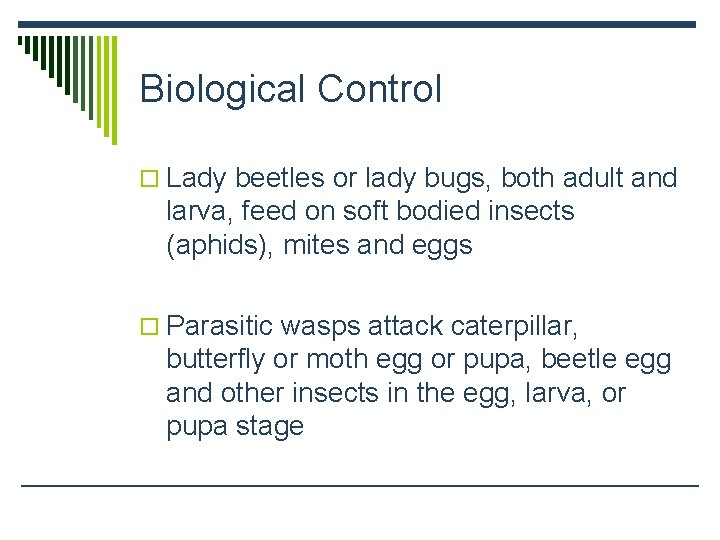 Biological Control

Lady beetles or lady bugs, both adult and larva, feed on soft bodied insects (aphids), mites and eggs

Parasitic wasps attack caterpillar, butterfly or moth egg or pupa, beetle egg and other insects in the egg, larva, or pupa stage